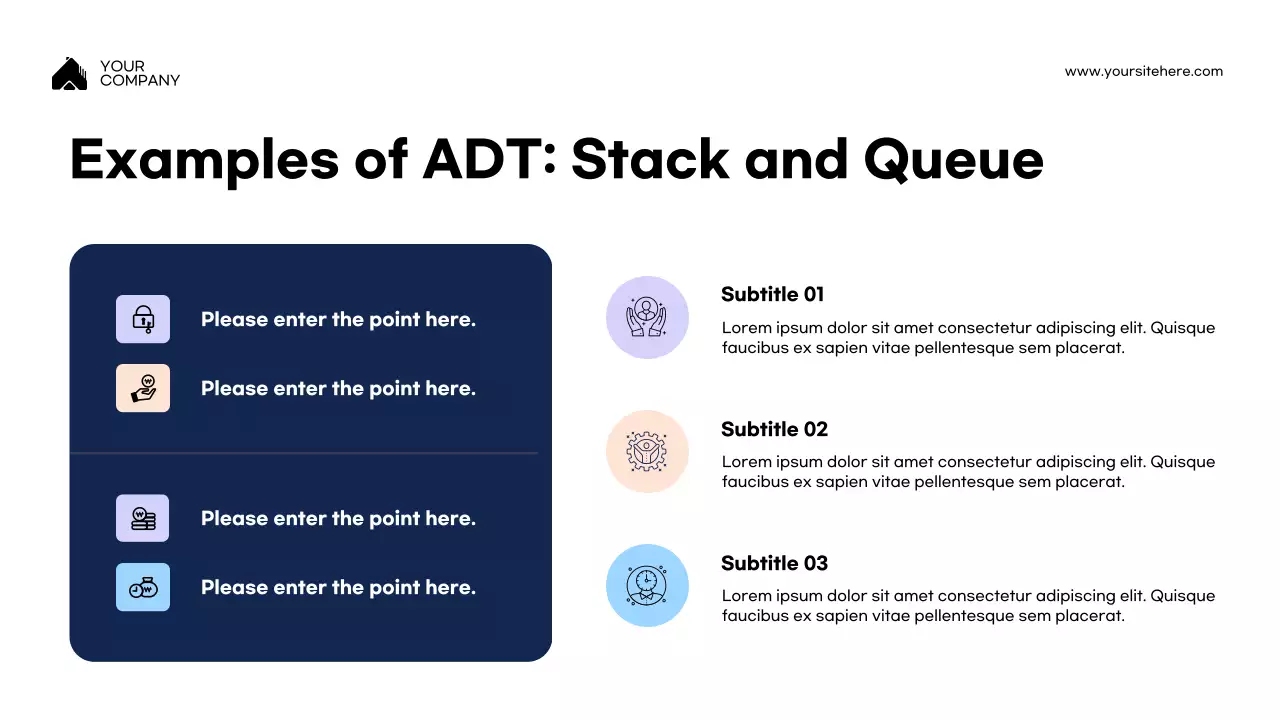 YOUR COMPANY

www.yoursitehere.com

Examples of ADT: Stack and Queue

Please enter the point here.

Please enter the point here.

Please enter the point here.

Please enter the point here.

Subtitle 01

Lorem ipsum dolor sit amet consectetur adipiscing elit. Quisque faucibus ex sapien vitae pellentesque sem placerat.

Subtitle 02

Lorem ipsum dolor sit amet consectetur adipiscing elit. Quisque faucibus ex sapien vitae pellentesque sem placerat.

Subtitle 03

Lorem ipsum dolor sit amet consectetur adipiscing elit. Quisque faucibus ex sapien vitae pellentesque sem placerat.